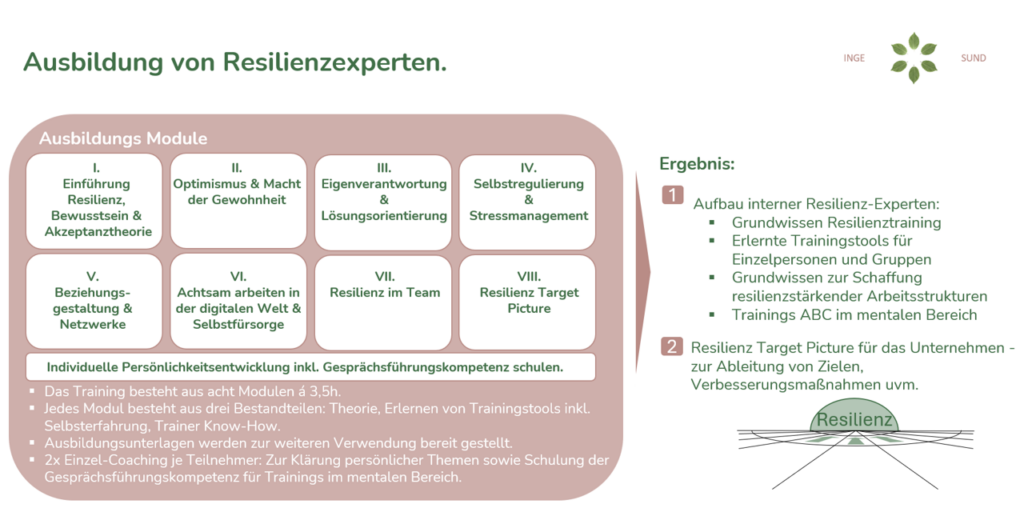 Ausbildung von Resilienzexperten.

INGE SUND

Ausbildungs Module

I.
Einführung Resilienz, Bewusstsein & Akzeptanztheorie

II.
Optimismus & Macht der Gewohnheit

III.
Eigenverantwortung & Lösungsorientierung

IV.
Selbstregulierung & Stressmanagement

V.
Beziehungsgestaltung & Netzwerke

VI.
Achtsam arbeiten in der digitalen Welt & Selbstfürsorge

VII.
Resilienz im Team

VIII.
Resilienz Target Picture

Individuelle Persönlichkeitsentwicklung inkl. Gesprächsführungskompetenz schulen.

▪ Das Training besteht aus acht Modulen á 3,5h.
▪ Jedes Modul besteht aus drei Bestandteilen: Theorie, Erlernen von Trainingstools inkl. Selbsterfahrung, Trainer Know-How.
▪ Ausbildungsunterlagen werden zur weiteren Verwendung bereit gestellt.
▪ 2x Einzel-Coaching je Teilnehmer: Zur Klärung persönlicher Themen sowie Schulung der Gesprächsführungskompetenz für Trainings im mentalen Bereich.

Ergebnis:

1 Aufbau interner Resilienz-Experten:
▪ Grundwissen Resilienztraining
▪ Erlernte Trainingstools für Einzelpersonen und Gruppen
▪ Grundwissen zur Schaffung resilienzstärkender Arbeitsstrukturen
▪ Trainings ABC im mentalen Bereich

2 Resilienz Target Picture für das Unternehmen - zur Ableitung von Zielen, Verbesserungsmaßnahmen uvm.

Resilienz